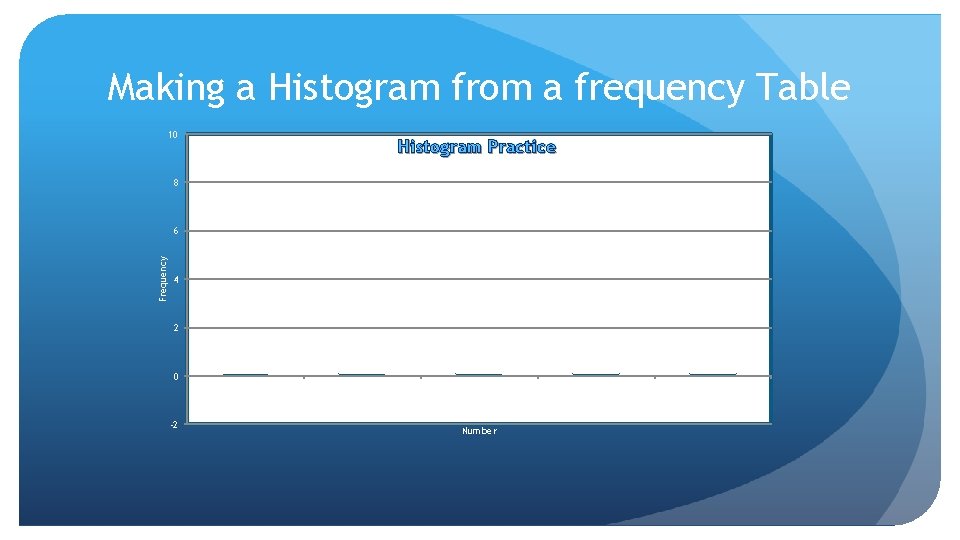 Making a Histogram from a frequency Table

Histogram Practice

10
8
6
4
2
0
-2

Frequency

Number